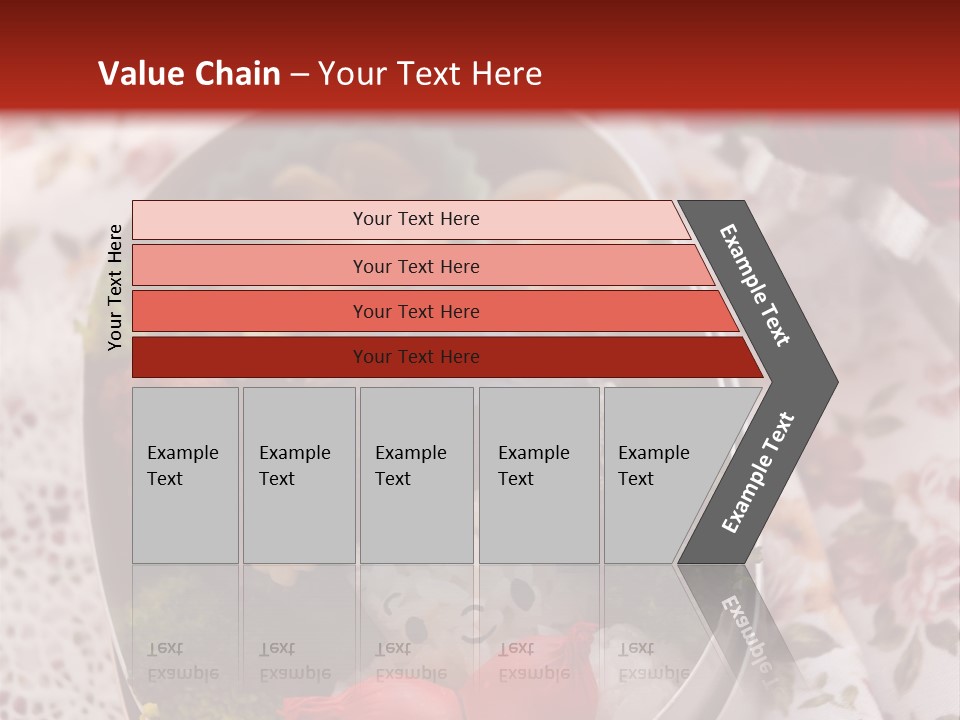 Value Chain – Your Text Here

Your Text Here

Your Text Here

Your Text Here

Your Text Here

Your Text Here

Example Text

Example Text

Example Text

Example Text

Example Text

Example Text

Example Text